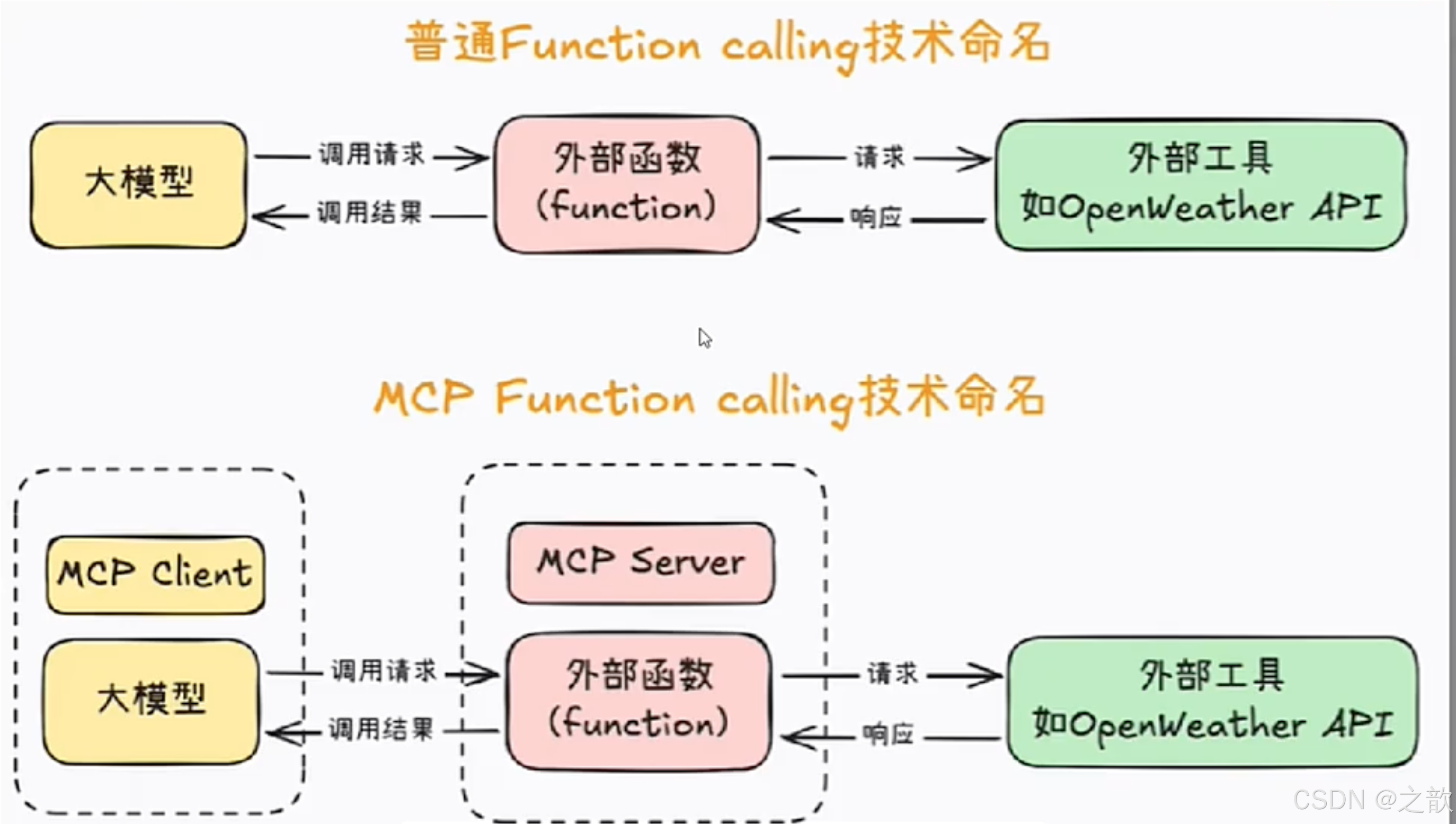 普通Function calling技术命名

大模型

调用请求

调用结果

外部函数 (function)

请求

响应

外部工具 如OpenWeather API

MCP Function calling技术命名

MCP Client

大模型

调用请求

调用结果

MCP Server

外部函数 (function)

请求

响应

外部工具 如OpenWeather API

CSDN @之歆